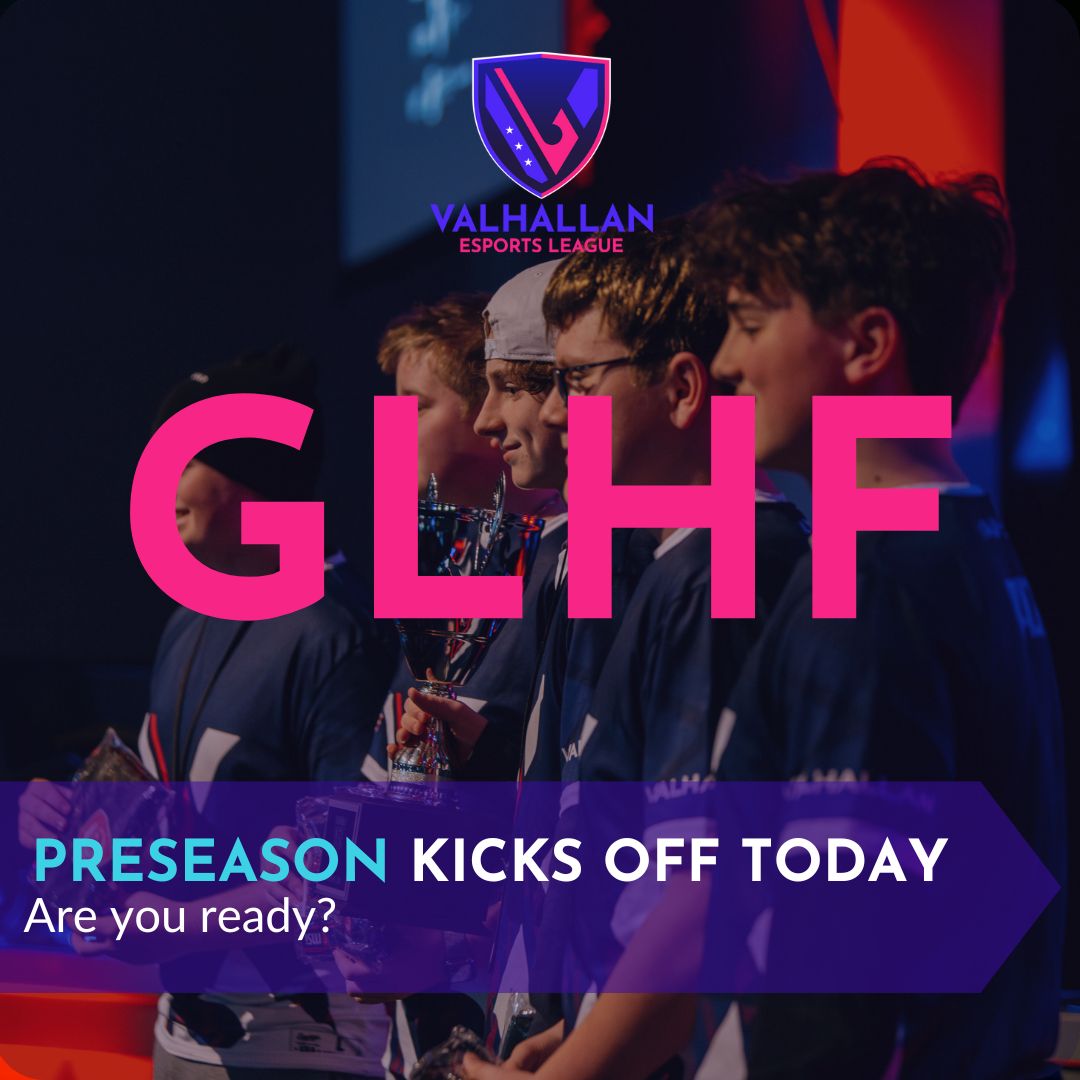 VALHALLAN
ESPORTS LEAGUE

GLHF

PRESEASON KICKS OFF TODAY
Are you ready?